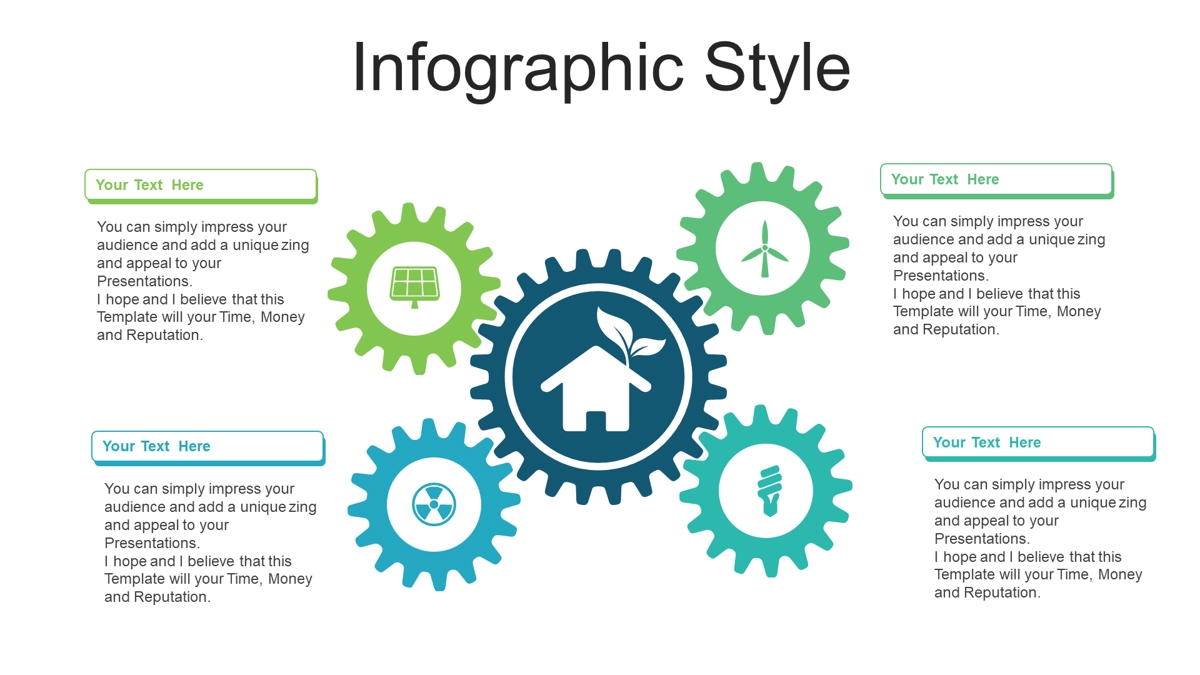 Infographic Style

Your Text Here

You can simply impress your audience and add a unique zing and appeal to your Presentations.
I hope and I believe that this Template will your Time, Money and Reputation.

Your Text Here

You can simply impress your audience and add a unique zing and appeal to your Presentations.
I hope and I believe that this Template will your Time, Money and Reputation.

Your Text Here

You can simply impress your audience and add a unique zing and appeal to your Presentations.
I hope and I believe that this Template will your Time, Money and Reputation.

Your Text Here

You can simply impress your audience and add a unique zing and appeal to your Presentations.
I hope and I believe that this Template will your Time, Money and Reputation.